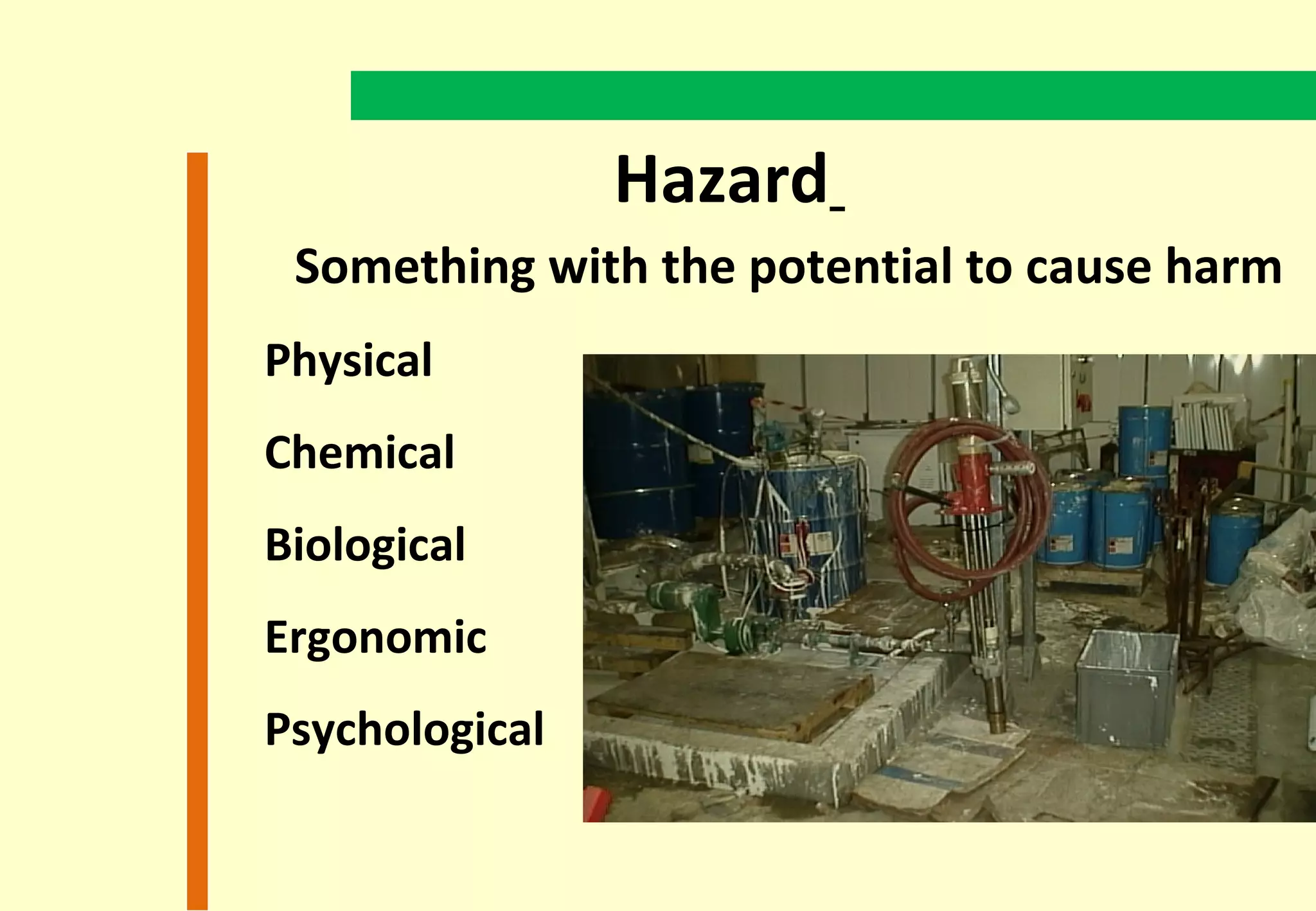 Hazard_

Something with the potential to cause harm

Physical

Chemical

Biological

Ergonomic

Psychological